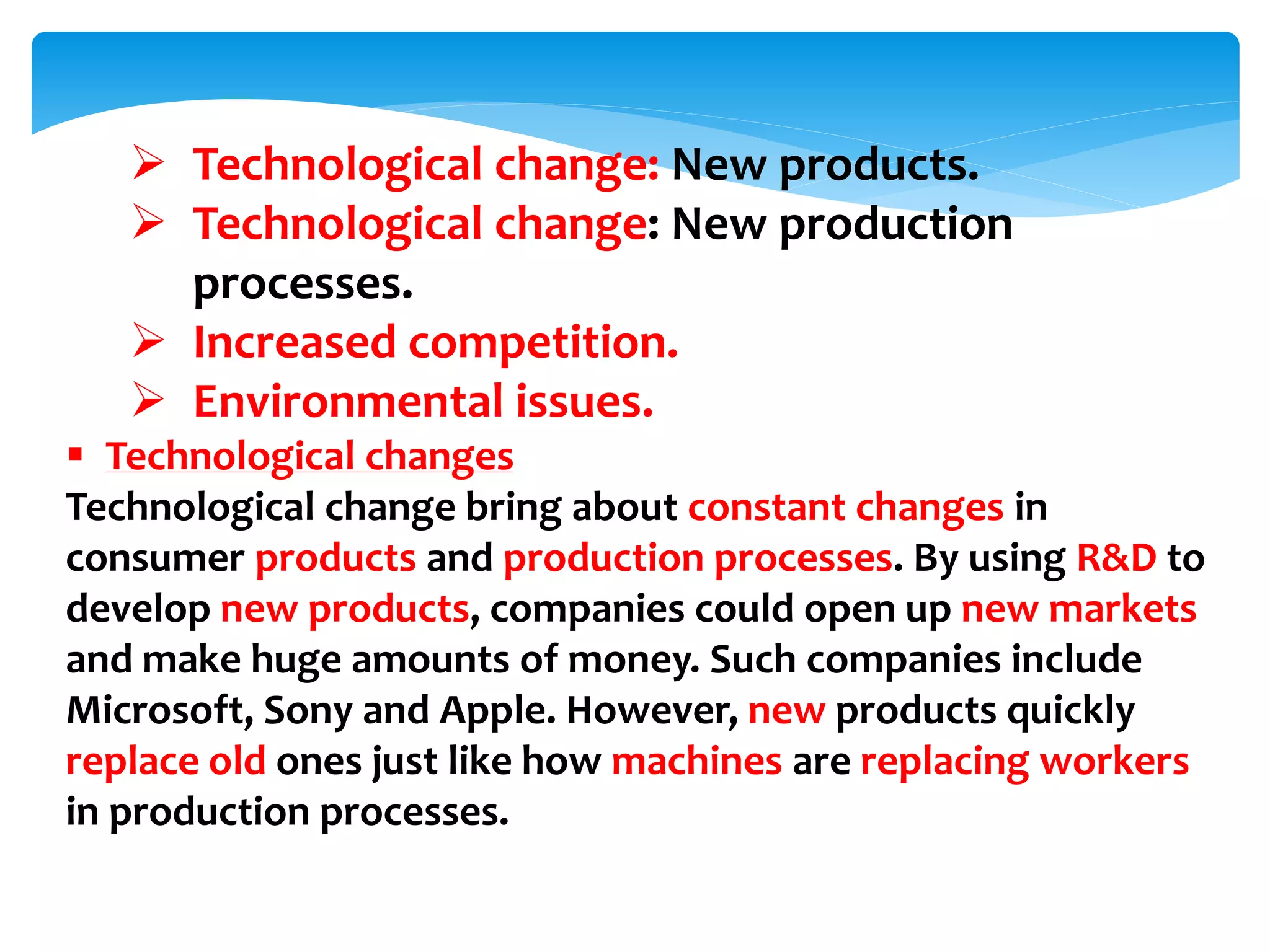 ➢ Technological change: New products.
➢ Technological change: New production processes.
➢ Increased competition.
➢ Environmental issues.

▪ Technological changes

Technological change bring about constant changes in consumer products and production processes. By using R&D to develop new products, companies could open up new markets and make huge amounts of money. Such companies include Microsoft, Sony and Apple. However, new products quickly replace old ones just like how machines are replacing workers in production processes.